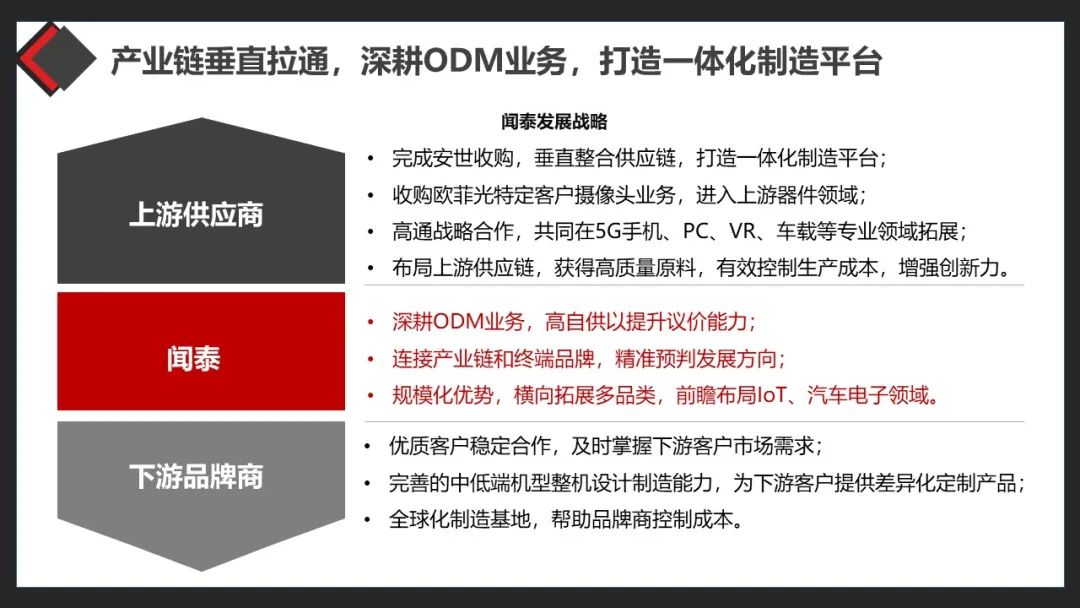 产业链垂直拉通，深耕ODM业务，打造一体化制造平台

闻泰发展战略

上游供应商

• 完成安世收购，垂直整合供应链，打造一体化制造平台；
• 收购欧菲光特定客户摄像头业务，进入上游器件领域；
• 高通战略合作，共同在5G手机、PC、VR、车载等专业领域拓展；
• 布局上游供应链，获得高质量原料，有效控制生产成本，增强创新力。

闻泰

• 深耕ODM业务，高自供以提升议价能力；
• 连接产业链和终端品牌，精准预判发展方向；
• 规模化优势，横向拓展多品类，前瞻布局IoT、汽车电子领域。

下游品牌商

• 优质客户稳定合作，及时掌握下游客户市场需求；
• 完善的中低端机型整机设计制造能力，为下游客户提供差异化定制产品；
• 全球化制造基地，帮助品牌商控制成本。